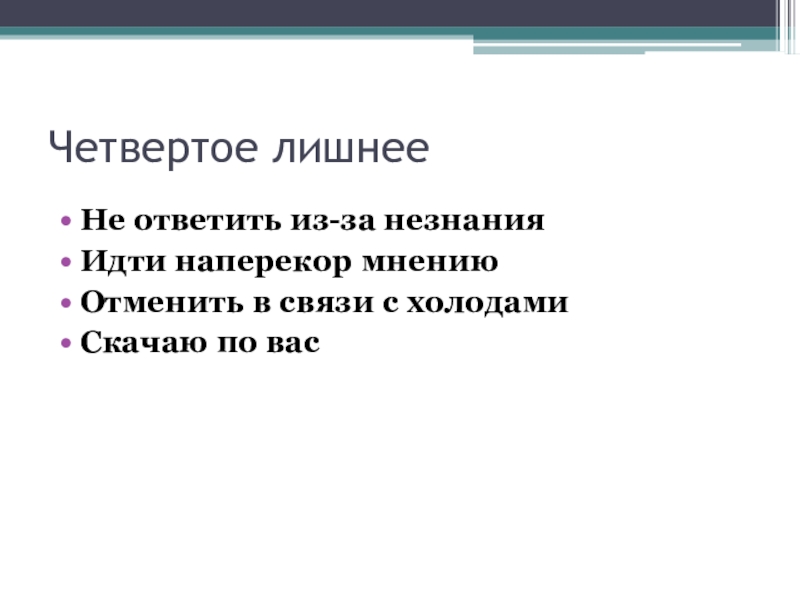 Четвертое лишнее

• Не ответить из-за незнания
• Идти наперекор мнению
• Отменить в связи с холодами
• Скачаю по вас